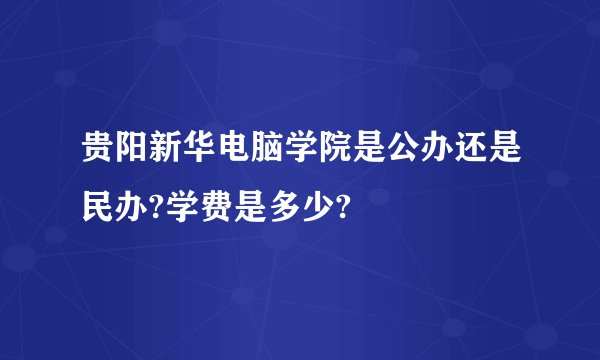 贵阳新华电脑学院是公办还是民办?学费是多少?